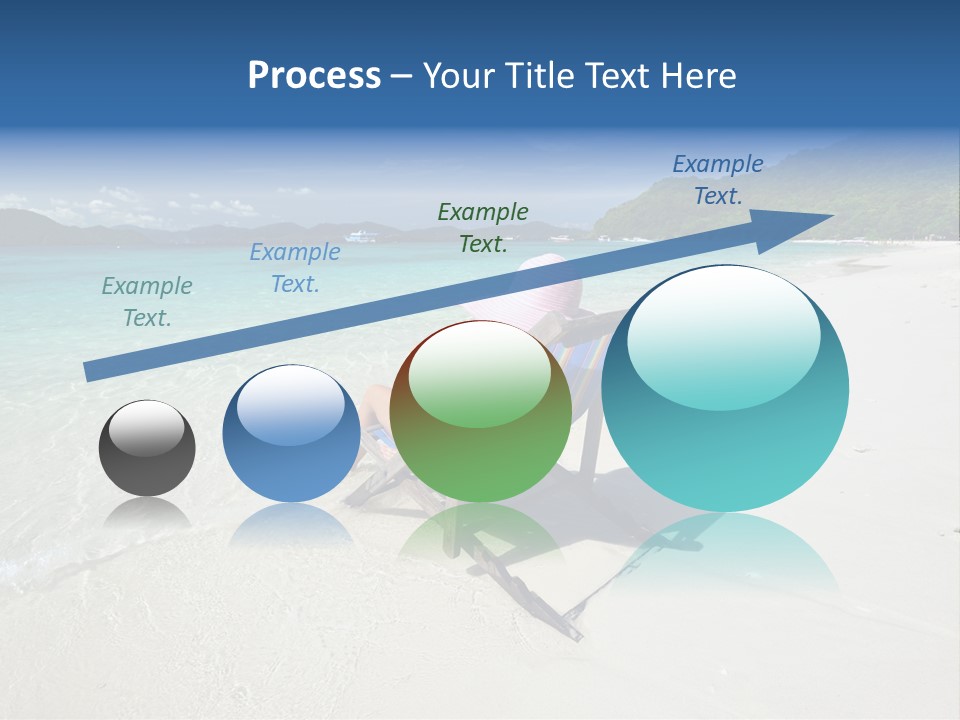 Process – Your Title Text Here

Example Text.

Example Text.

Example Text.

Example Text.